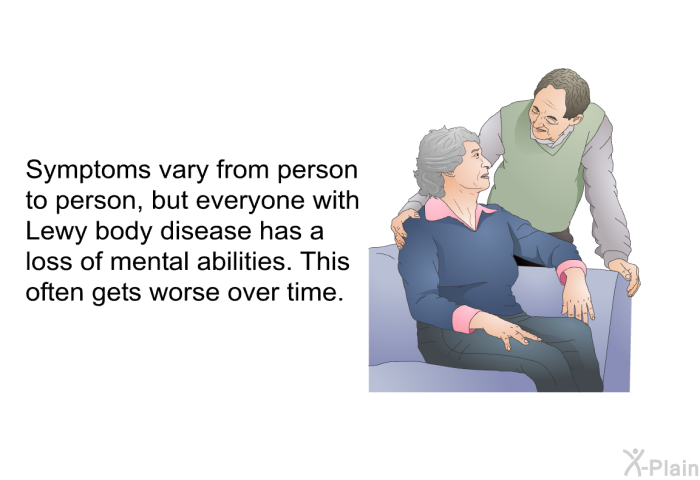 Symptoms vary from person to person, but everyone with Lewy body disease has a loss of mental abilities. This often gets worse over time.

X-Plain